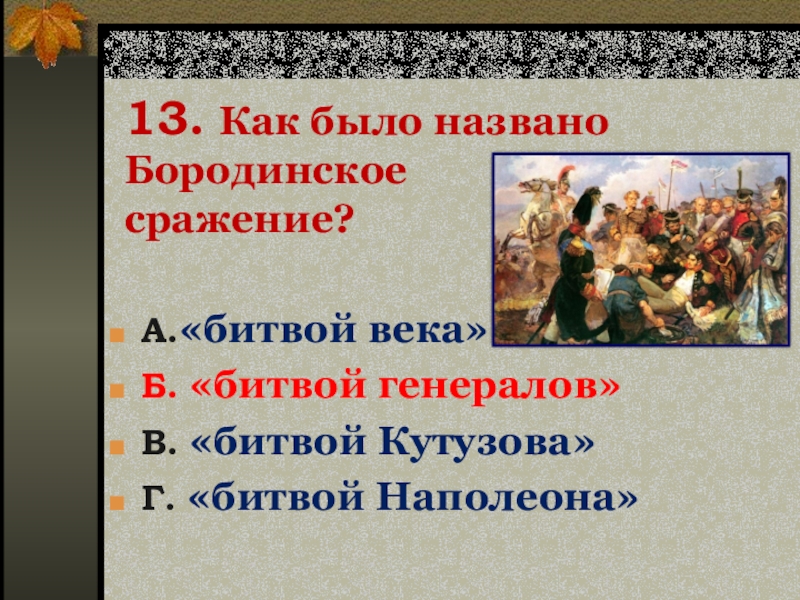 13. Как было названо Бородинское сражение?

А.«битвой века»
Б. «битвой генералов»
В. «битвой Кутузова»
Г. «битвой Наполеона»